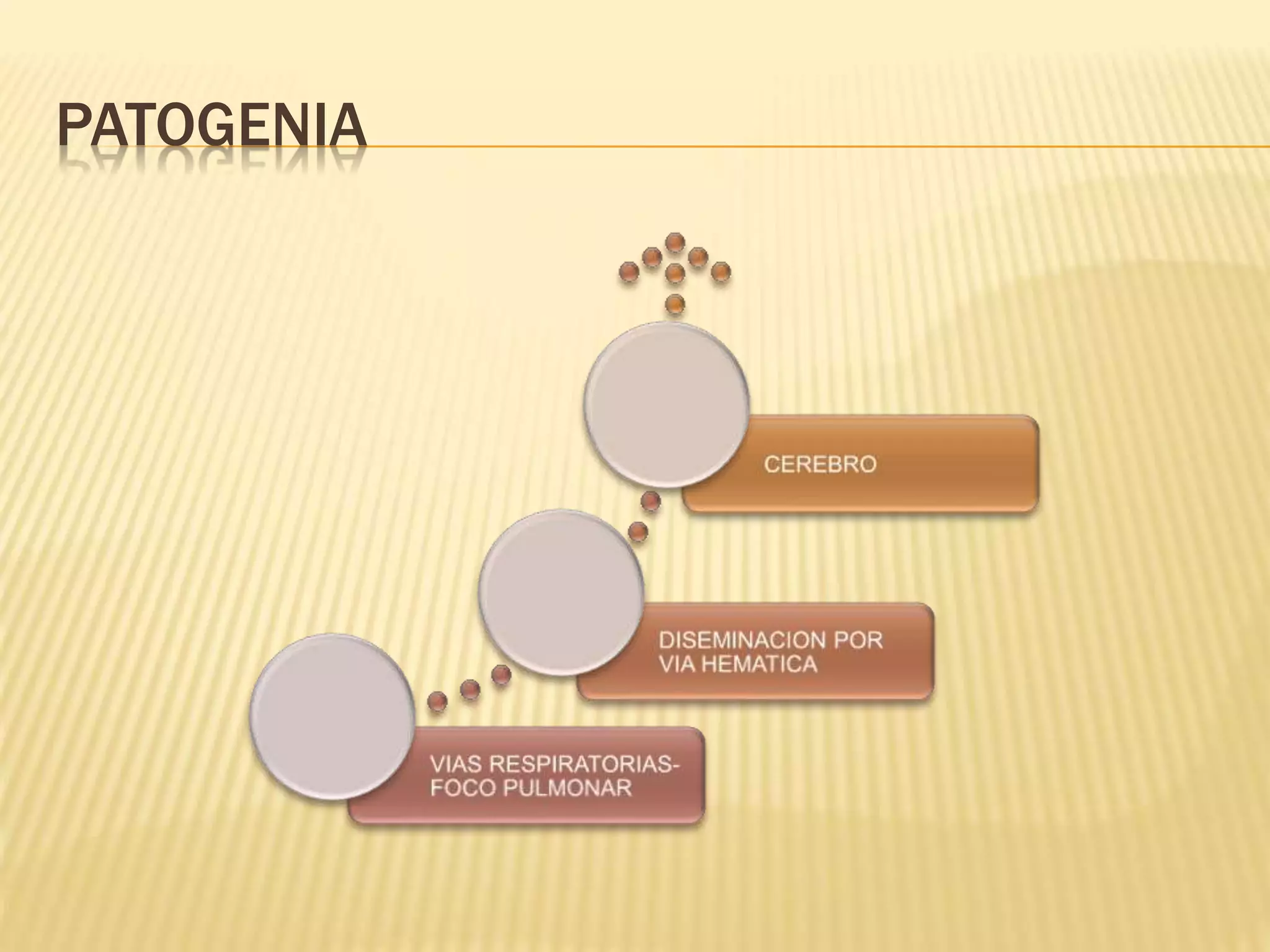 PATOGENIA

CEREBRO

DISEMINACION POR VIA HEMATICA

VIAS RESPIRATORIAS-FOCO PULMONAR